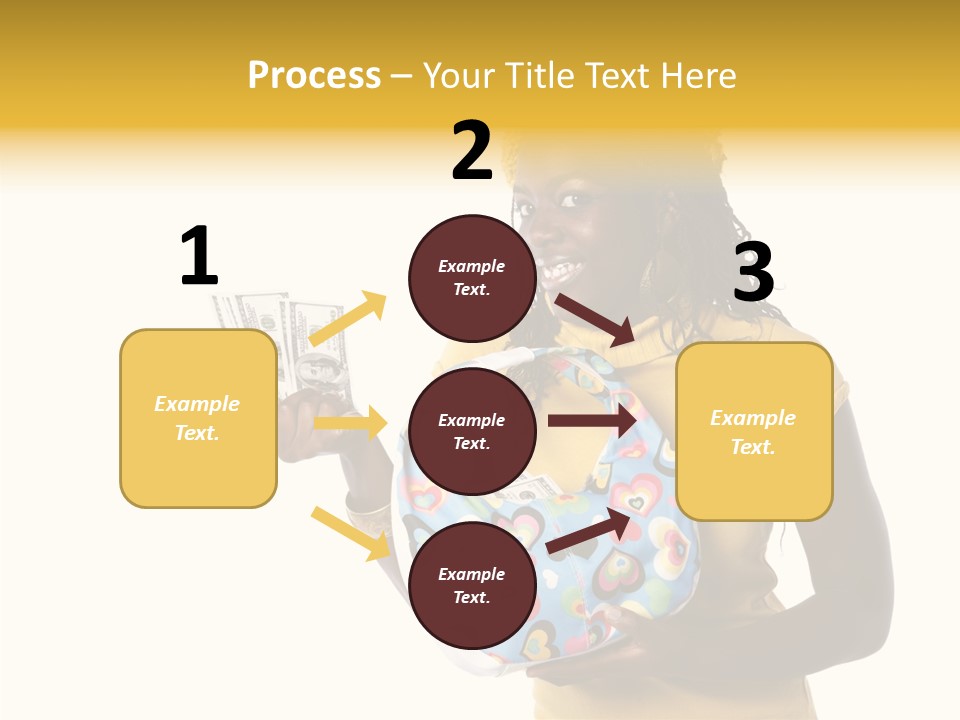 Process – Your Title Text Here

1

Example Text.

2

Example Text.

Example Text.

Example Text.

3

Example Text.